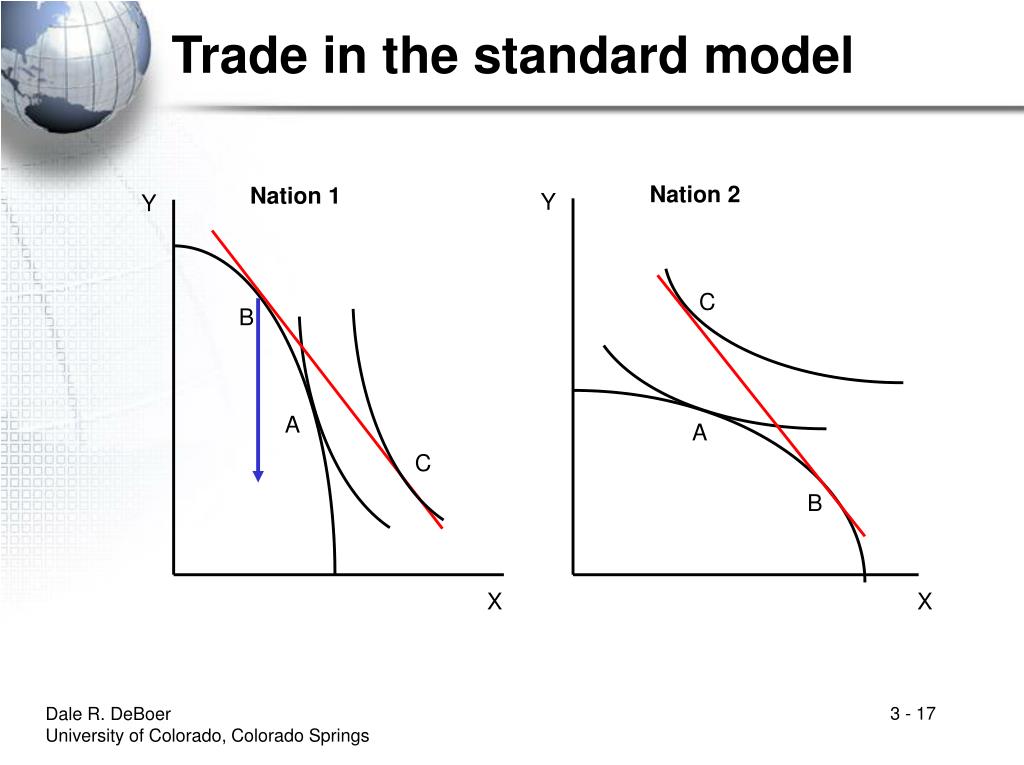 Trade in the standard model

Nation 1

Y

B

A

C

X

Nation 2

Y

C

A

B

X

Dale R. DeBoer
University of Colorado, Colorado Springs

3 - 17